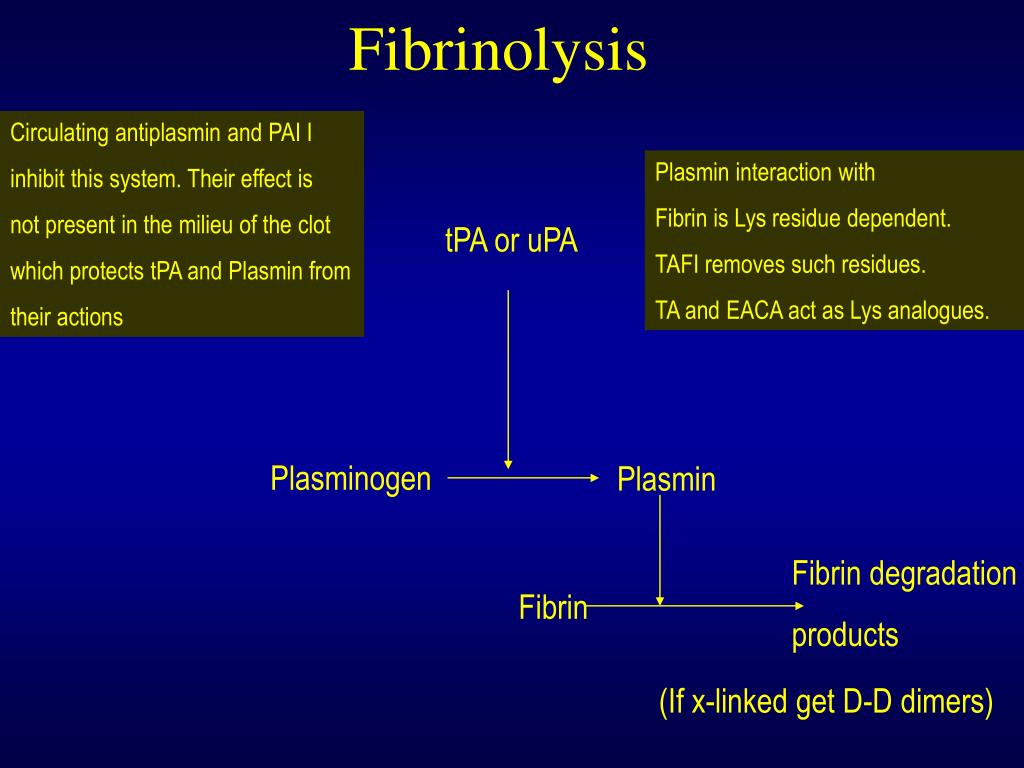 Fibrinolysis

Circulating antiplasmin and PAI I inhibit this system. Their effect is not present in the milieu of the clot which protects tPA and Plasmin from their actions

Plasmin interaction with Fibrin is Lys residue dependent. TAFI removes such residues. TA and EACA act as Lys analogues.

tPA or uPA

Plasminogen

Plasmin

Fibrin

Fibrin degradation products

(If x-linked get D-D dimers)